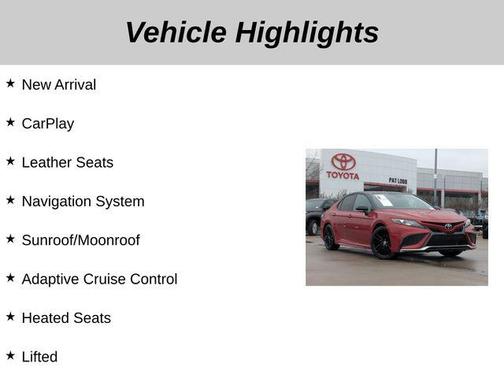 Vehicle Highlights

★ New Arrival

★ CarPlay

★ Leather Seats

★ Navigation System

★ Sunroof/Moonroof

★ Adaptive Cruise Control

★ Heated Seats

★ Lifted

TOYOTA

PAT LOBB